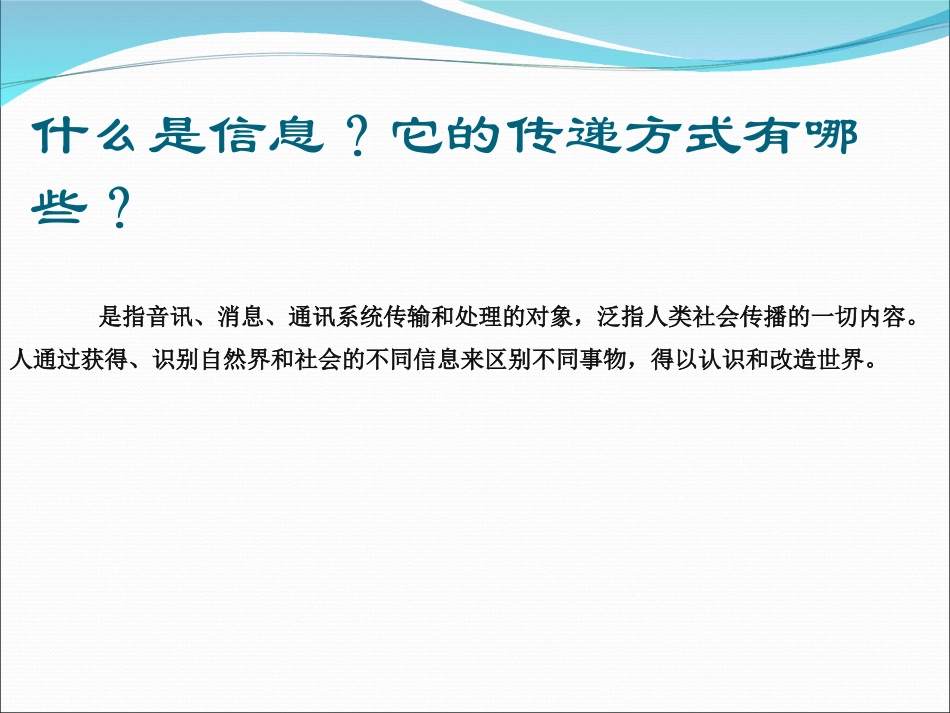 什么是信息？它的传递方式有哪些？

是指音讯、消息、通讯系统传输和处理的对象，泛指人类社会传播的一切内容。人通过获得、识别自然界和社会的不同信息来区别不同事物，得以认识和改造世界。